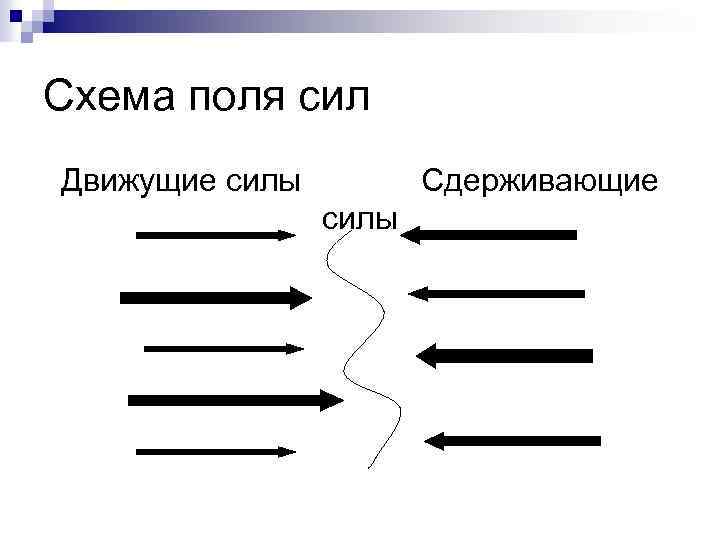 Схема поля сил

Движущие силы Сдерживающие силы